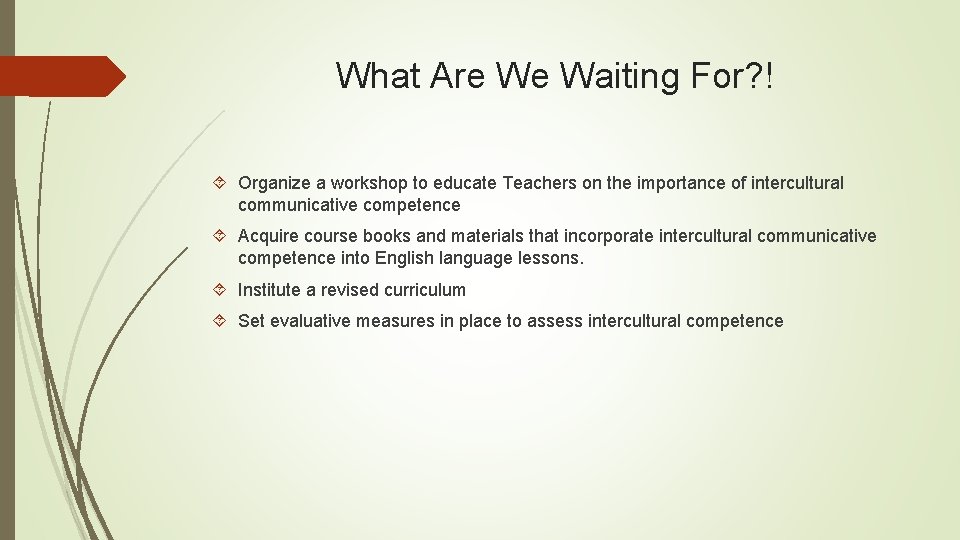 What Are We Waiting For?!

Organize a workshop to educate Teachers on the importance of intercultural communicative competence

Acquire course books and materials that incorporate intercultural communicative competence into English language lessons.

Institute a revised curriculum

Set evaluative measures in place to assess intercultural competence